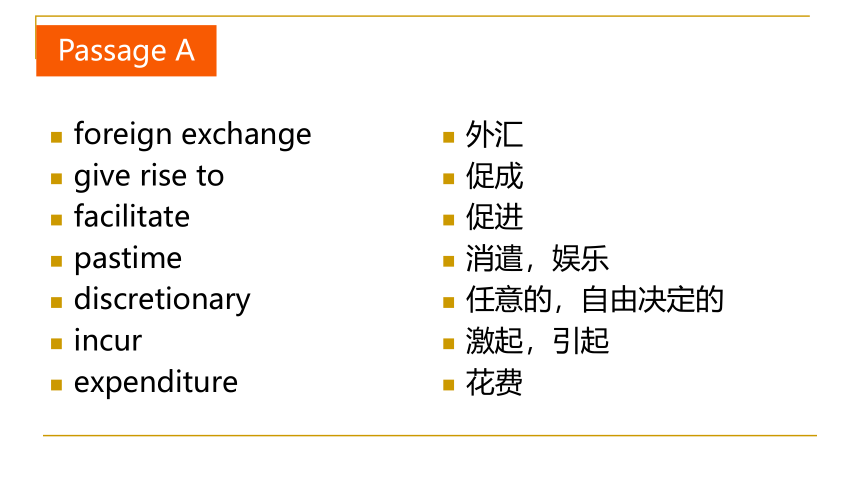 Passage A

- foreign exchange
- give rise to
- facilitate
- pastime
- discretionary
- incur
- expenditure

- 外汇
- 促成
- 促进
- 消遣，娱乐
- 任意的，自由决定的
- 激起，引起
- 花费